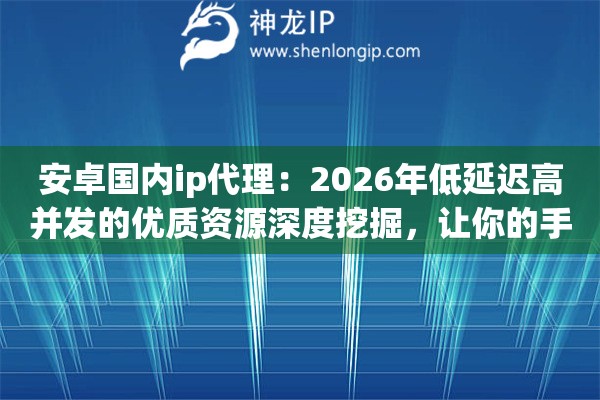 神龙IP
www.shenlongip.com

安卓国内ip代理：2026年低延迟高并发的优质资源深度挖掘，让你的手